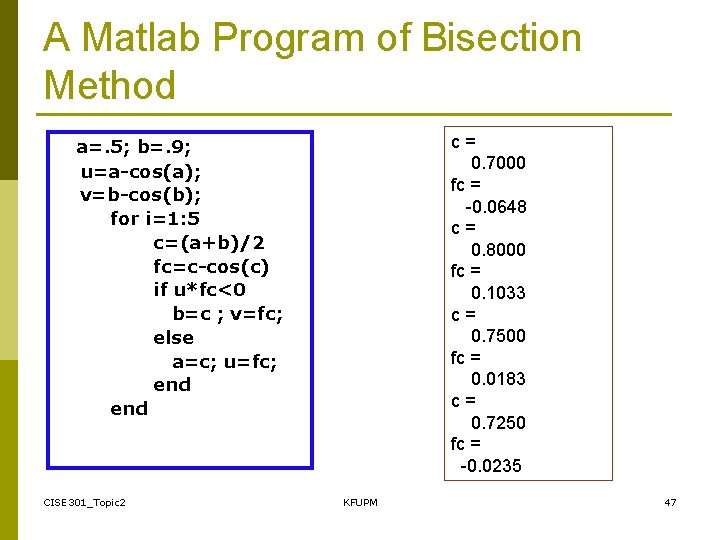 A Matlab Program of Bisection Method

a=.5; b=.9;
u=a-cos(a);
v=b-cos(b);
for i=1:5
c=(a+b)/2
fc=c-cos(c)
if u*fc<0
b=c ; v=fc;
else
a=c; u=fc;
end
end

c =
0.7000
fc =
-0.0648
c =
0.8000
fc =
0.1033
c =
0.7500
fc =
0.0183
c =
0.7250
fc =
-0.0235

CISE301_Topic2

KFUPM

47